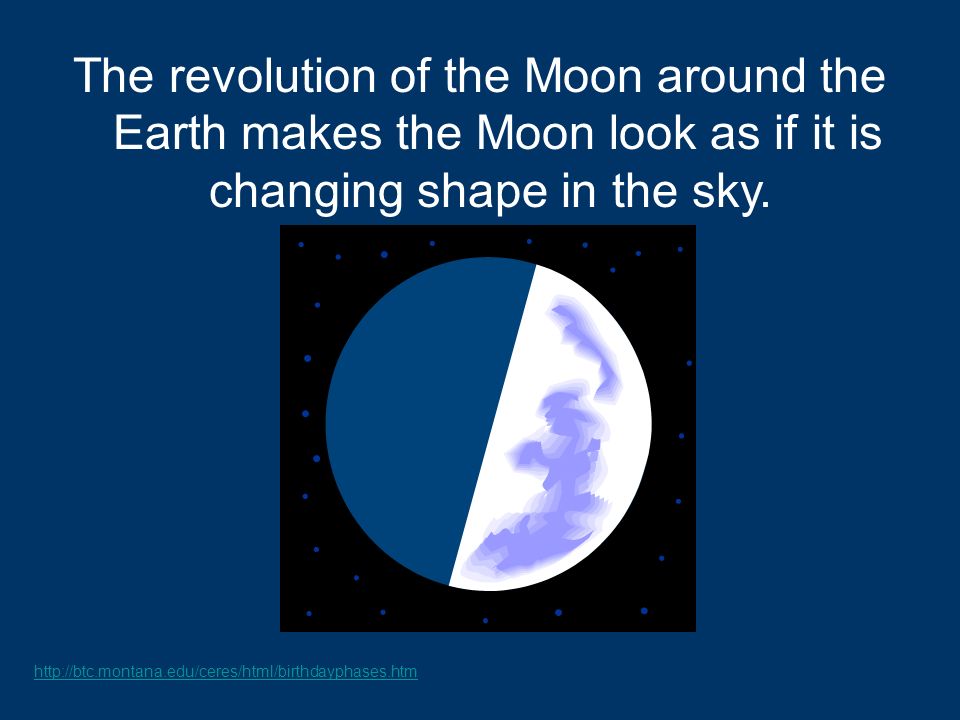 The revolution of the Moon around the Earth makes the Moon look as if it is changing shape in the sky.

http://btc.montana.edu/ceres/html/birthdayphases.htm